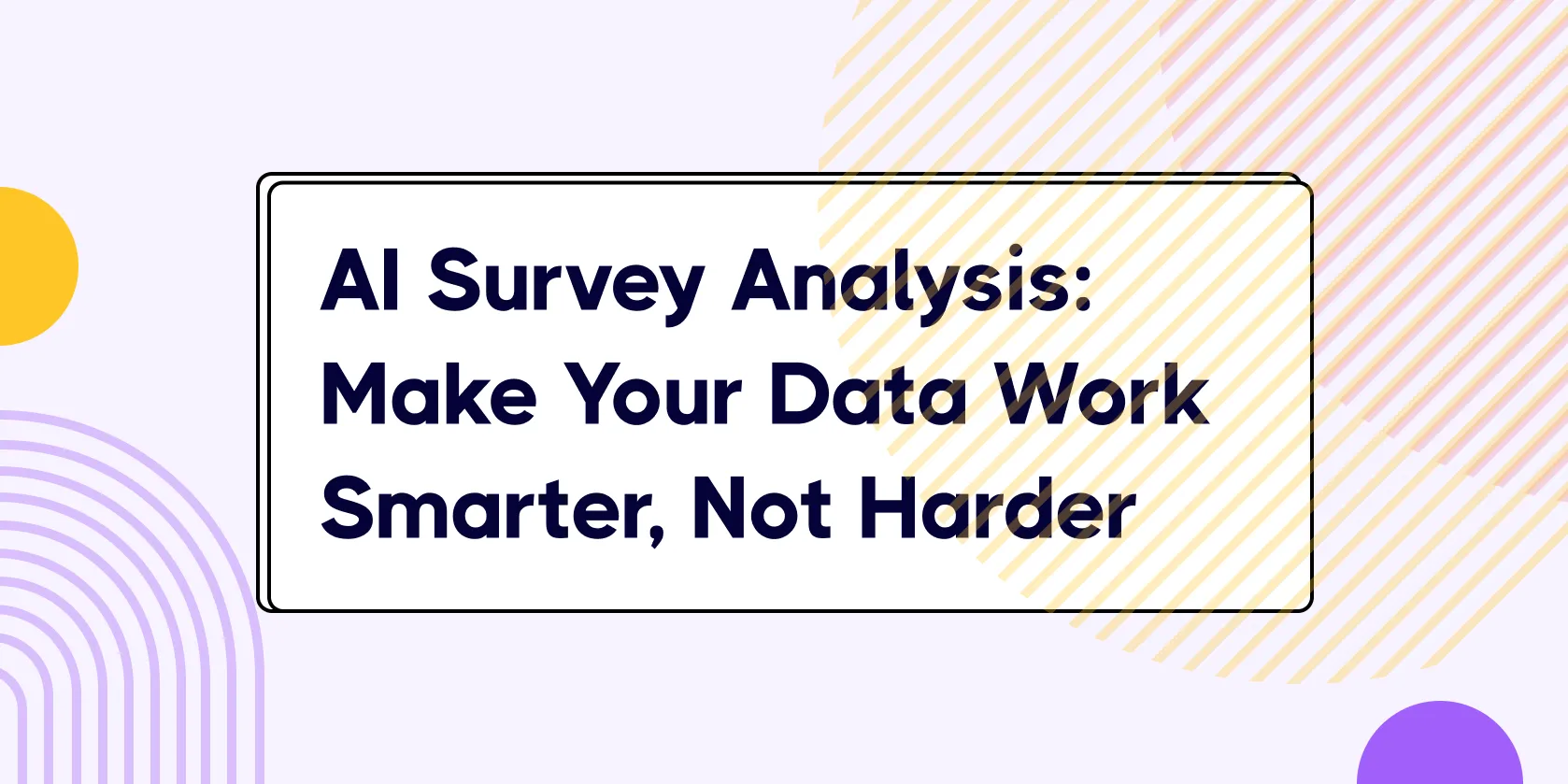 AI Survey Analysis: Make Your Data Work Smarter, Not Harder